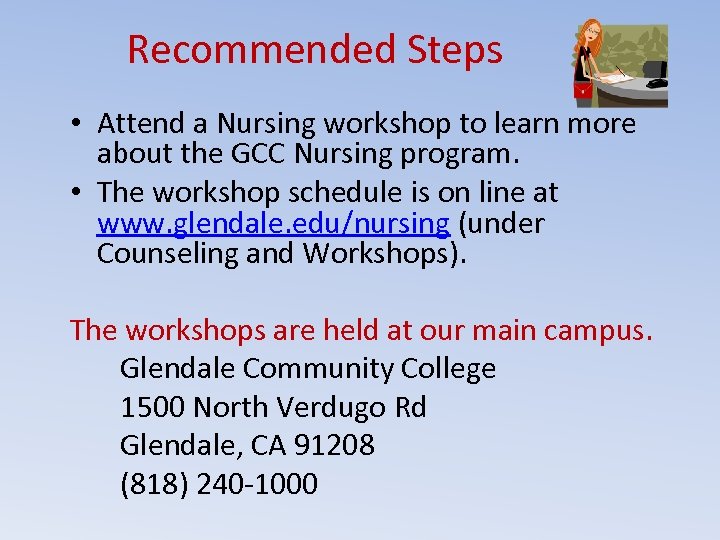 Recommended Steps

• Attend a Nursing workshop to learn more about the GCC Nursing program.
• The workshop schedule is on line at www.glendale.edu/nursing (under Counseling and Workshops).

The workshops are held at our main campus.
Glendale Community College
1500 North Verdugo Rd
Glendale, CA 91208
(818) 240-1000